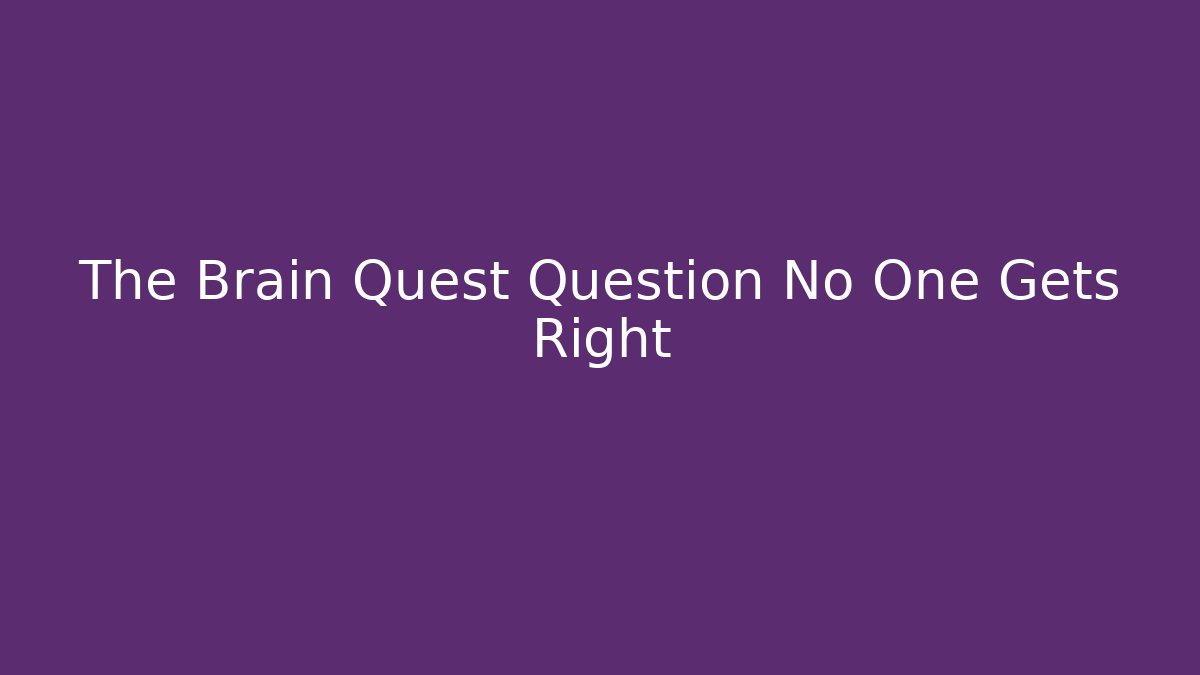 The Brain Quest Question No One Gets Right